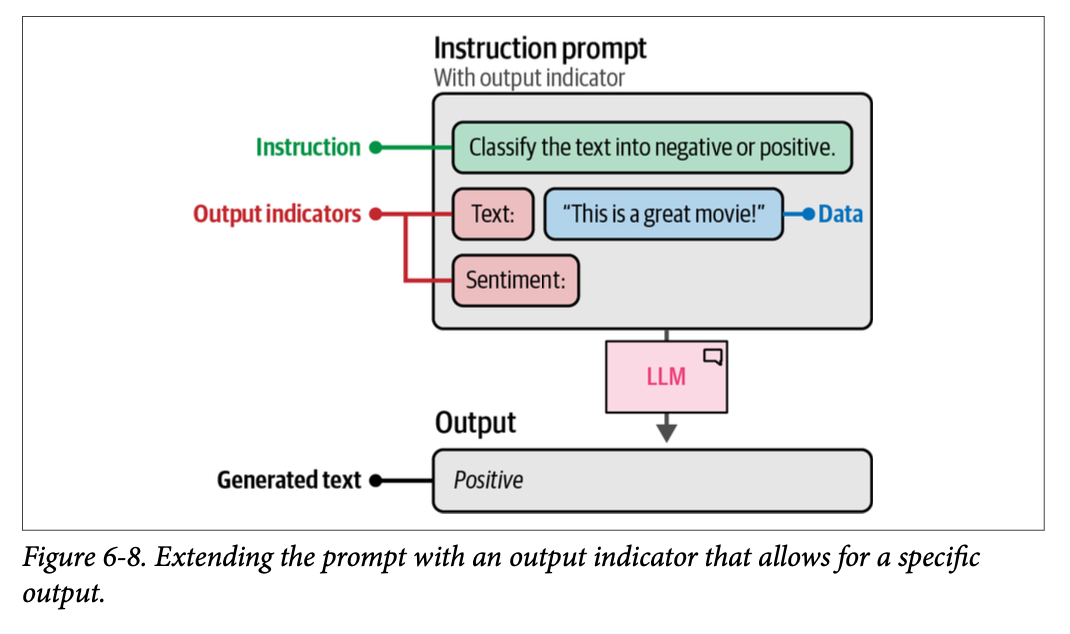 Instruction prompt
With output indicator

Instruction

Classify the text into negative or positive.

Output indicators

Text:

"This is a great movie!"

Data

Sentiment:

LLM

Output

Generated text

Positive

Figure 6-8. Extending the prompt with an output indicator that allows for a specific output.